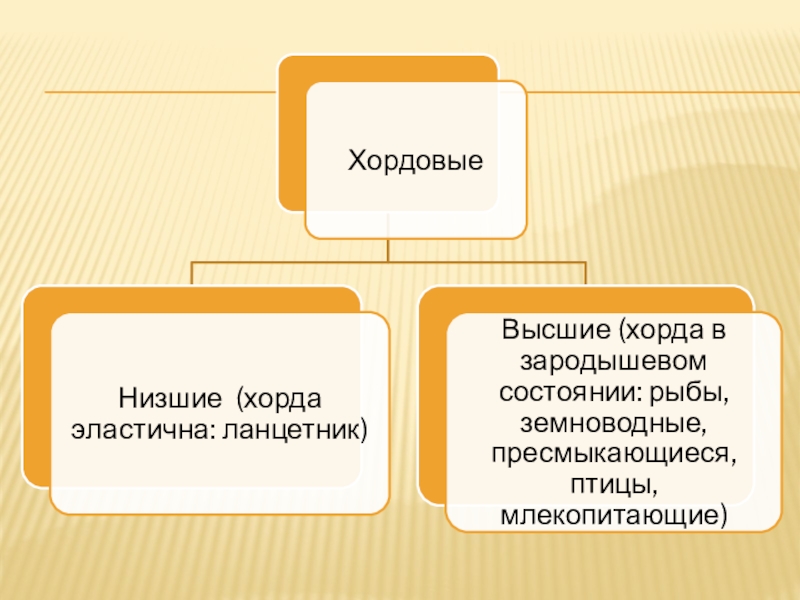 Хордовые

Низшие (хорда эластична: ланцетник)

Высшие (хорда в зародышевом состоянии: рыбы, земноводные, пресмыкающиеся, птицы, млекопитающие)